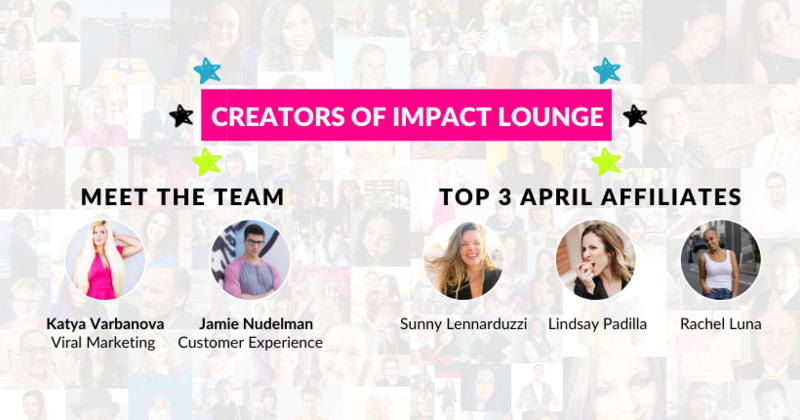 CREATORS OF IMPACT LOUNGE

MEET THE TEAM

Katya Varbanova
Viral Marketing

Jamie Nudelman
Customer Experience

TOP 3 APRIL AFFILIATES

Sunny Lennarduzzi

Lindsay Padilla

Rachel Luna